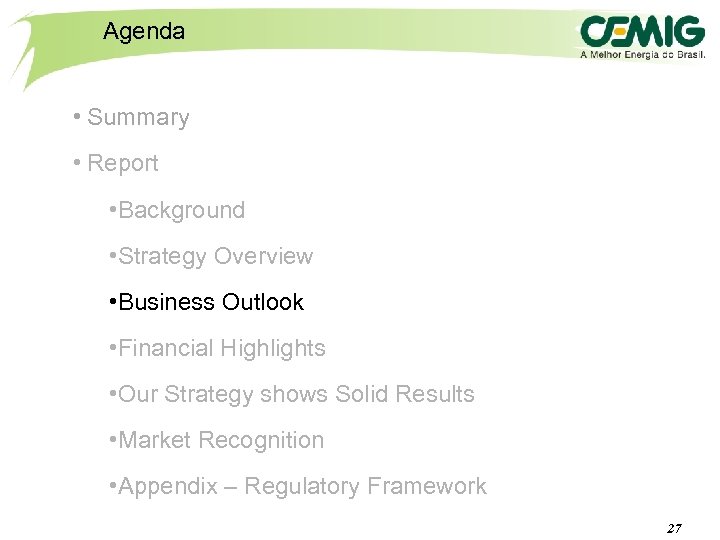 Agenda

CEMIG
A Melhor Energia do Brasil.

• Summary

• Report

•Background

•Strategy Overview

•Business Outlook

•Financial Highlights

•Our Strategy shows Solid Results

•Market Recognition

•Appendix – Regulatory Framework

27